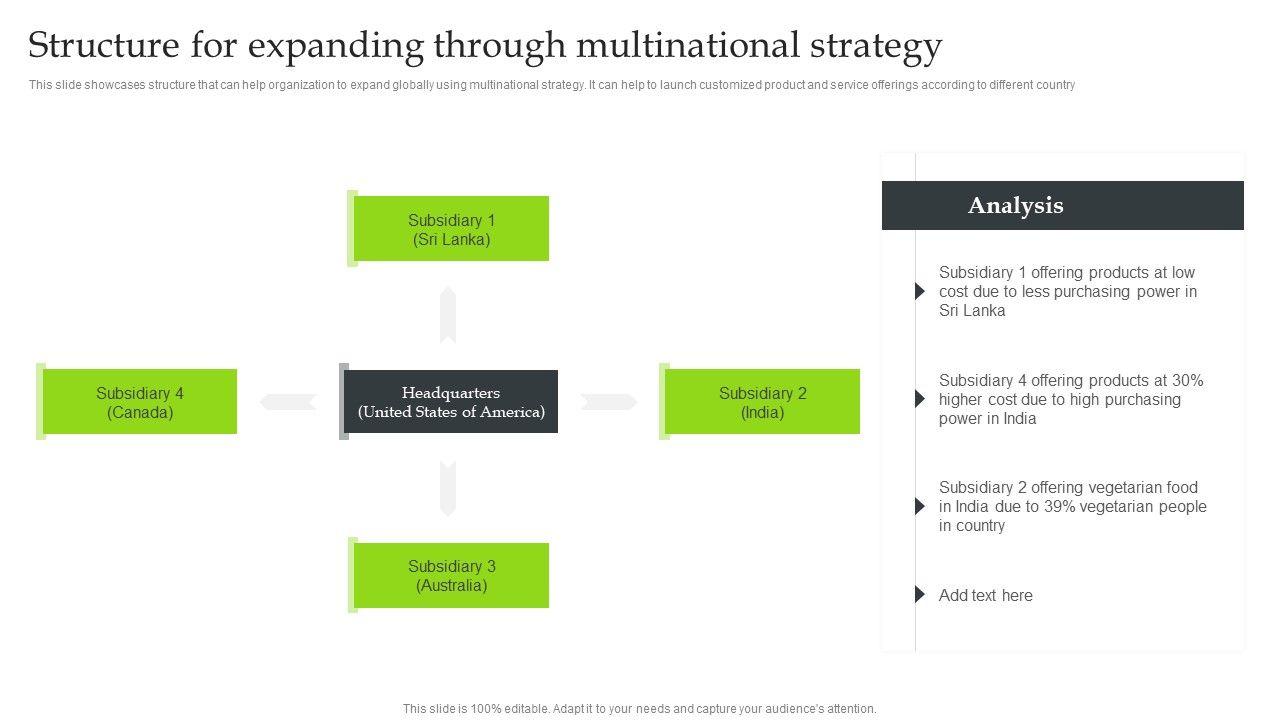 Structure for expanding through multinational strategy

This slide showcases structure that can help organization to expand globally using multinational strategy. It can help to launch customized product and service offerings according to different country

Subsidiary 1
(Sri Lanka)

Subsidiary 4
(Canada)

Headquarters
(United States of America)

Subsidiary 2
(India)

Subsidiary 3
(Australia)

Analysis

Subsidiary 1 offering products at low cost due to less purchasing power in Sri Lanka

Subsidiary 4 offering products at 30% higher cost due to high purchasing power in India

Subsidiary 2 offering vegetarian food in India due to 39% vegetarian people in country

Add text here

This slide is 100% editable. Adapt it to your needs and capture your audience's attention.